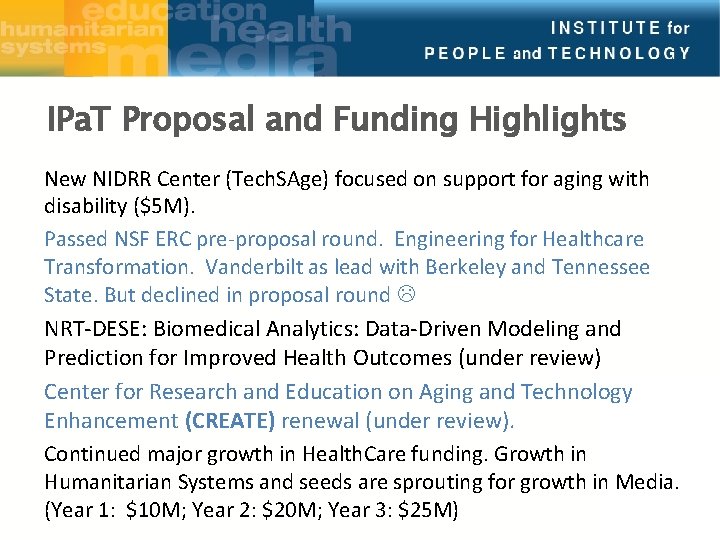 education
humanitarian
systems
health
media

INSTITUTE for
PEOPLE and TECHNOLOGY

IPaT Proposal and Funding Highlights

New NIDRR Center (TechSAge) focused on support for aging with disability ($5M).

Passed NSF ERC pre-proposal round. Engineering for Healthcare Transformation. Vanderbilt as lead with Berkeley and Tennessee State. But declined in proposal round ☹

NRT-DESE: Biomedical Analytics: Data-Driven Modeling and Prediction for Improved Health Outcomes (under review)

Center for Research and Education on Aging and Technology Enhancement (CREATE) renewal (under review).

Continued major growth in HealthCare funding. Growth in Humanitarian Systems and seeds are sprouting for growth in Media. (Year 1: $10M; Year 2: $20M; Year 3: $25M)